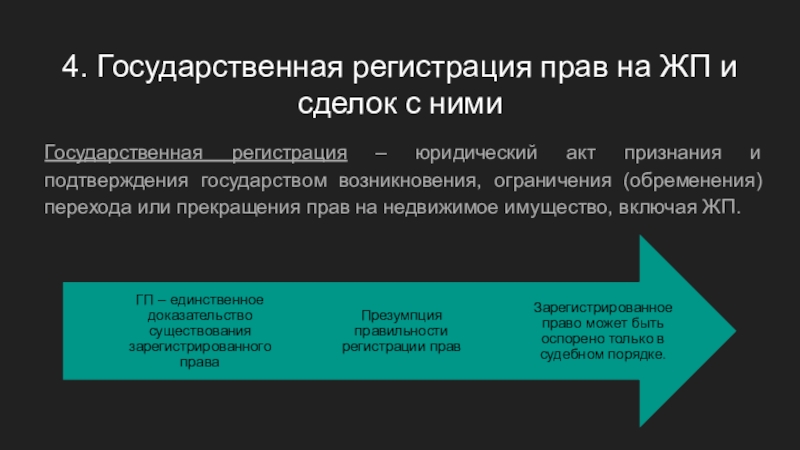 4. Государственная регистрация прав на ЖП и сделок с ними

Государственная регистрация – юридический акт признания и подтверждения государством возникновения, ограничения (обременения) перехода или прекращения прав на недвижимое имущество, включая ЖП.

ГП – единственное доказательство существования зарегистрированного права

Презумпция правильности регистрации прав

Зарегистрированное право может быть оспорено только в судебном порядке.